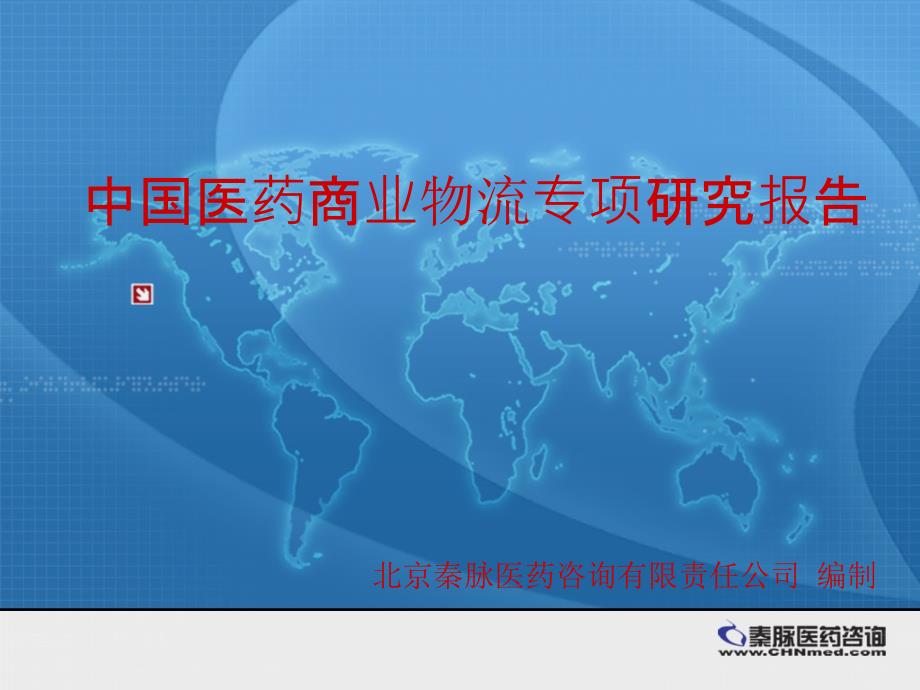 中国医药商业物流专项研究报告

北京秦脉医药咨询有限责任公司 编制

秦脉医药咨询
www.CHNmed.com